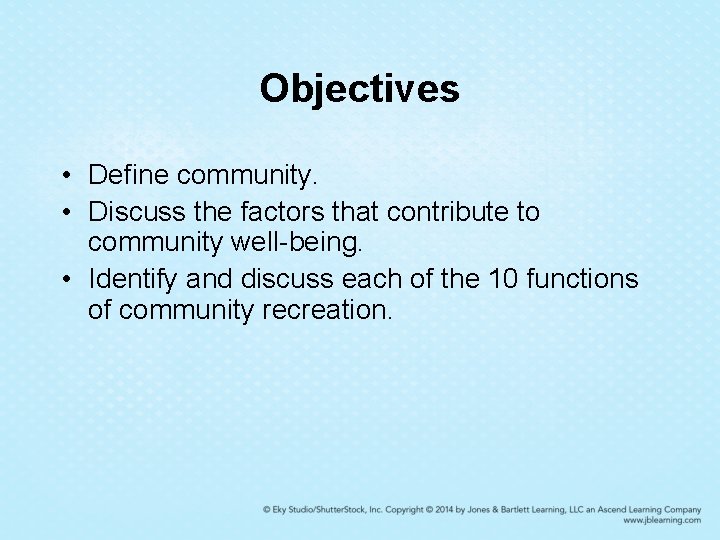 Objectives

• Define community.
• Discuss the factors that contribute to community well-being.
• Identify and discuss each of the 10 functions of community recreation.

© Eky Studio/ShutterStock, Inc. Copyright © 2014 by Jones & Bartlett Learning, LLC an Ascend Learning Company
www.jblearning.com